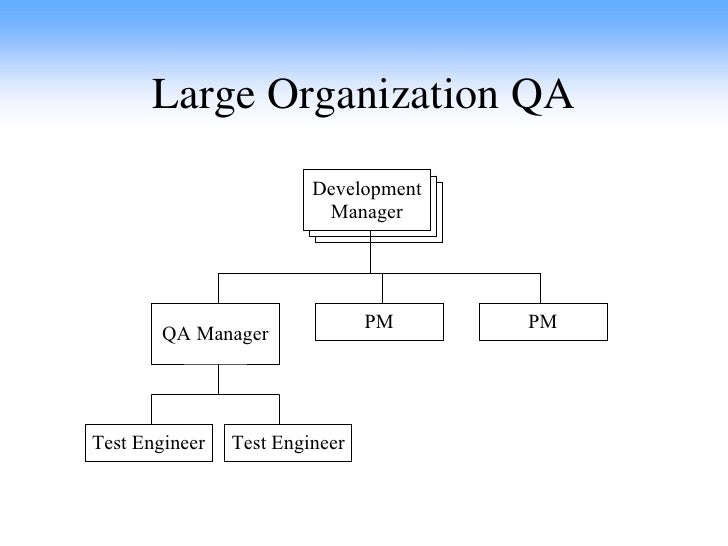 Large Organization QA

Development Manager

QA Manager

PM

PM

Test Engineer

Test Engineer